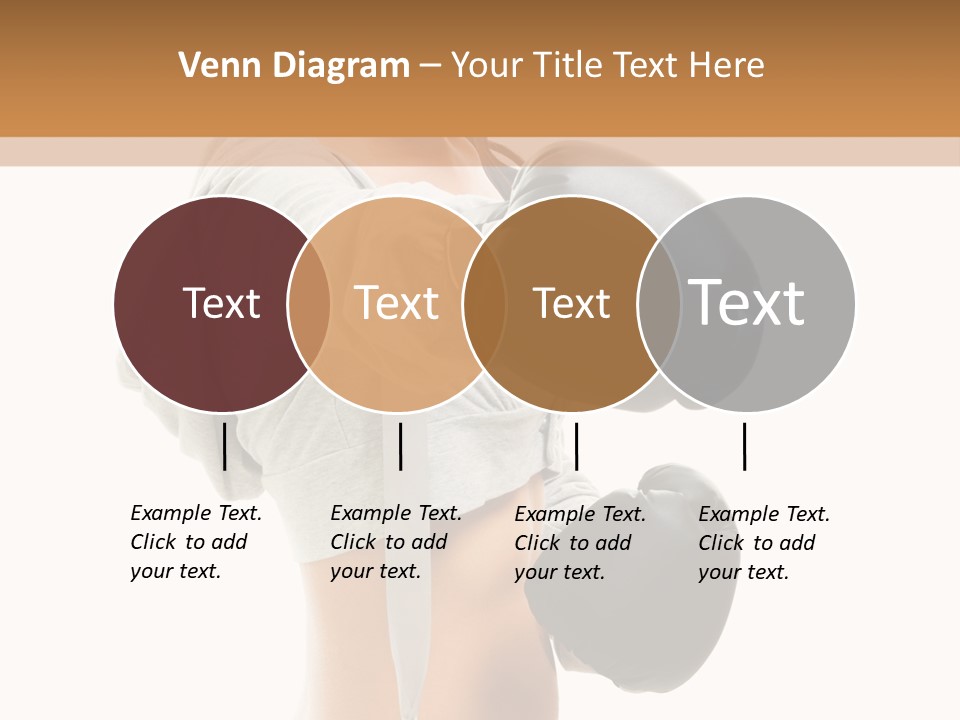 Venn Diagram – Your Title Text Here

Text

Text

Text

Text

Example Text. Click to add your text.

Example Text. Click to add your text.

Example Text. Click to add your text.

Example Text. Click to add your text.